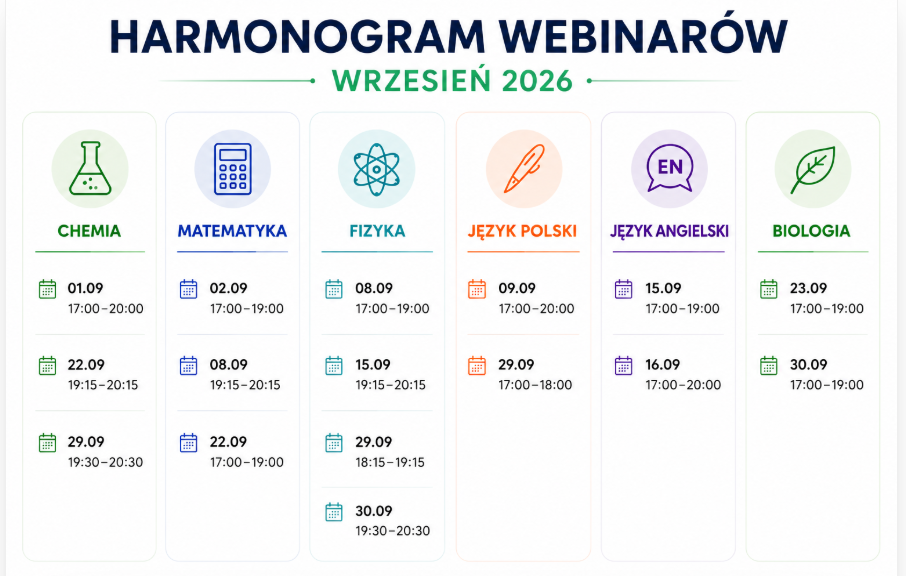 HARMONOGRAM WEBINARÓW

WRZESIEŃ 2026

CHEMIA

01.09
17:00–20:00

22.09
19:15–20:15

29.09
19:30–20:30

MATEMATYKA

02.09
17:00–19:00

08.09
19:15–20:15

22.09
17:00–19:00

FIZYKA

08.09
17:00–19:00

15.09
19:15–20:15

29.09
18:15–19:15

30.09
19:30–20:30

JĘZYK POLSKI

09.09
17:00–20:00

29.09
17:00–18:00

EN

JĘZYK ANGIELSKI

15.09
17:00–19:00

16.09
17:00–20:00

BIOLOGIA

23.09
17:00–19:00

30.09
17:00–19:00